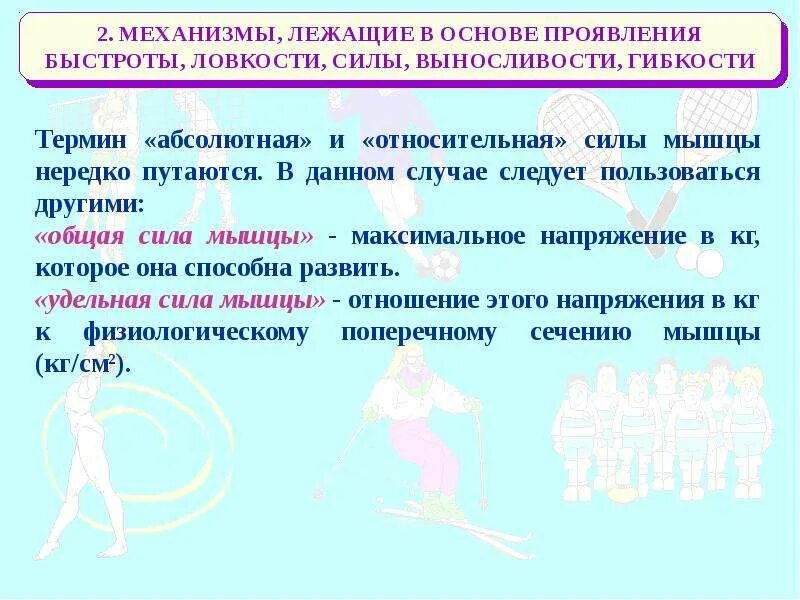 2. МЕХАНИЗМЫ, ЛЕЖАЩИЕ В ОСНОВЕ ПРОЯВЛЕНИЯ БЫСТРОТЫ, ЛОВКОСТИ, СИЛЫ, ВЫНОСЛИВОСТИ, ГИБКОСТИ

Термин «абсолютная» и «относительная» силы мышцы нередко путаются. В данном случае следует пользоваться другими:
«общая сила мышцы» - максимальное напряжение в кг, которое она способна развить.
«удельная сила мышцы» - отношение этого напряжения в кг к физиологическому поперечному сечению мышцы (кг/см$^2$).